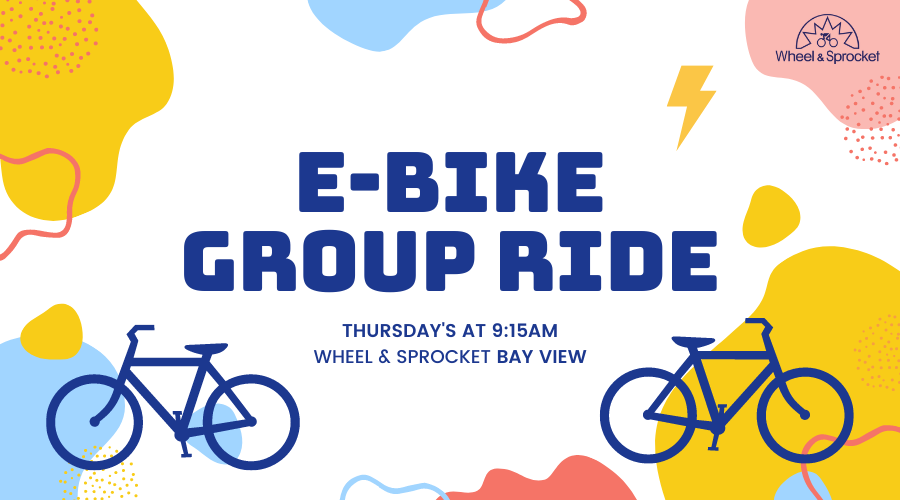 Wheel & Sprocket

E-BIKE GROUP RIDE

THURSDAY'S AT 9:15AM
WHEEL & SPROCKET BAY VIEW